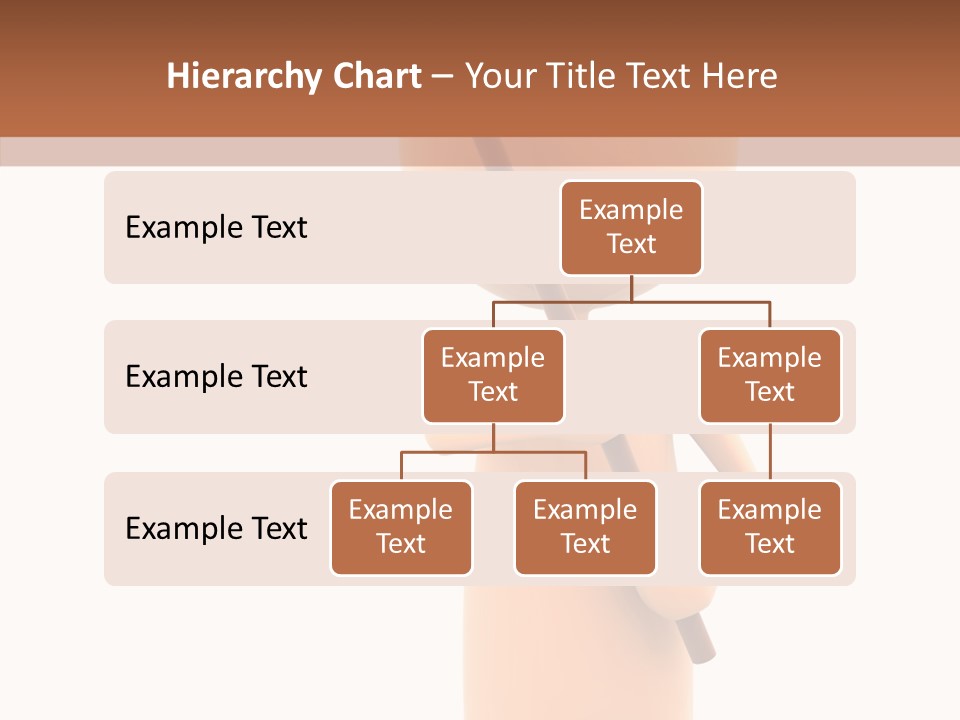 Hierarchy Chart – Your Title Text Here

Example Text

Example Text

Example Text

Example Text

Example Text

Example Text

Example Text

Example Text

Example Text